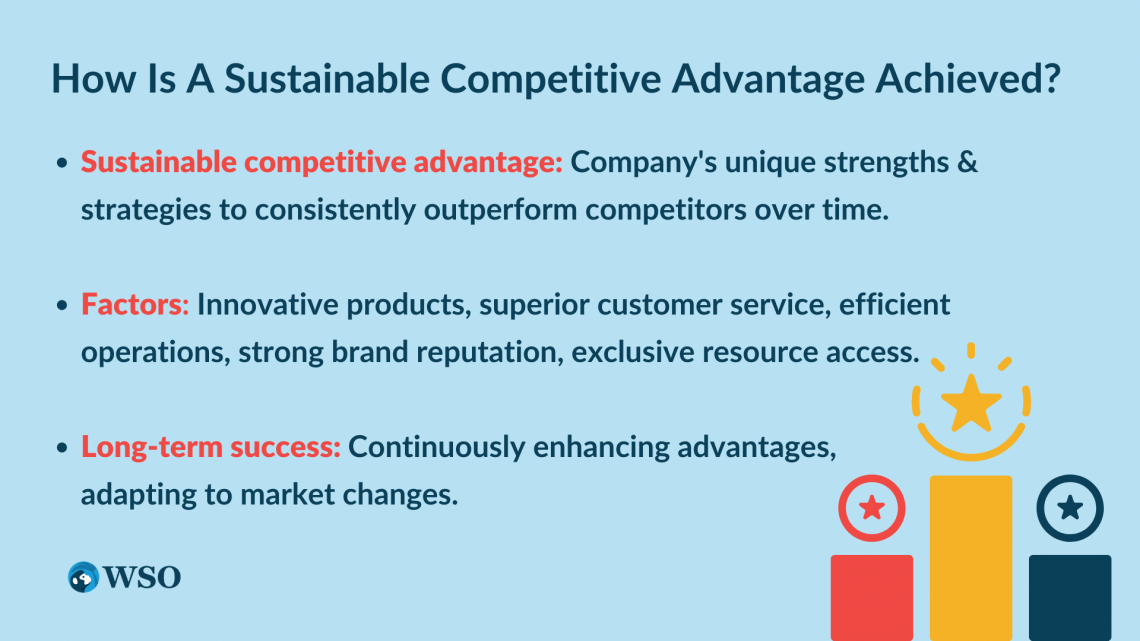 How Is A Sustainable Competitive Advantage Achieved?

• Sustainable competitive advantage: Company's unique strengths & strategies to consistently outperform competitors over time.

• Factors: Innovative products, superior customer service, efficient operations, strong brand reputation, exclusive resource access.

• Long-term success: Continuously enhancing advantages, adapting to market changes.

WSO